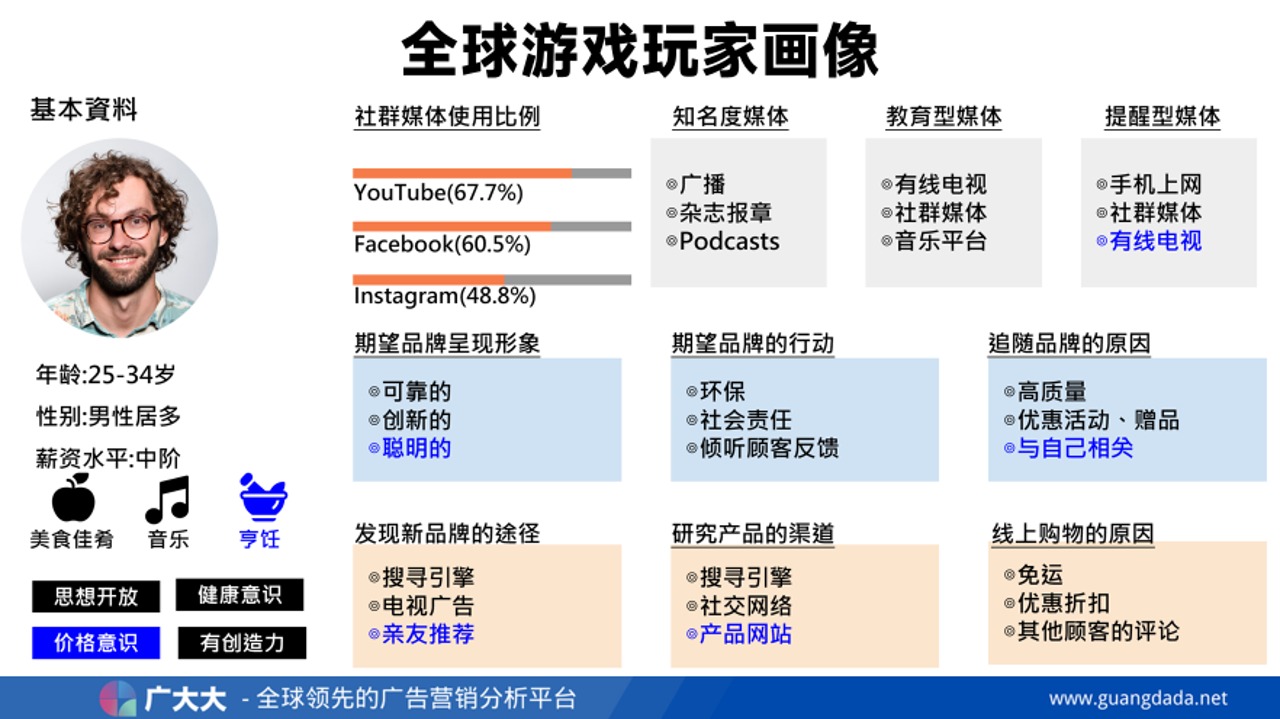 全球游戏玩家画像

基本資料

年龄:25-34岁
性别:男性居多
薪资水平:中阶

美食佳肴 音乐 亨饪

思想开放 健康意识
价格意识 有创造力

社群媒体使用比例
YouTube(67.7%)
Facebook(60.5%)
Instagram(48.8%)

知名度媒体
◎广播
◎杂志报章
◎Podcasts

教育型媒体
◎有线电视
◎社群媒体
◎音乐平台

提醒型媒体
◎手机上网
◎社群媒体
◎有线电视

期望品牌呈现形象
◎可靠的
◎创新的
◎聪明的

期望品牌的行动
◎环保
◎社会责任
◎倾听顾客反馈

追随品牌的原因
◎高质量
◎优惠活动、赠品
◎与自己相关

发现新品牌的途径
◎搜寻引擎
◎电视广告
◎亲友推荐

研究产品的渠道
◎搜寻引擎
◎社交网络
◎产品网站

线上购物的原因
◎免运
◎优惠折扣
◎其他顾客的评论

广大大 - 全球领先的广告营销分析平台
www.guangdada.net